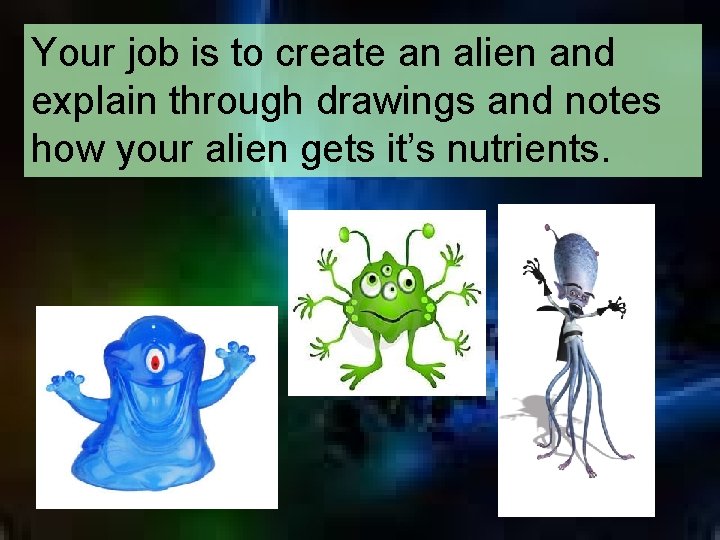 Your job is to create an alien and explain through drawings and notes how your alien gets it's nutrients.